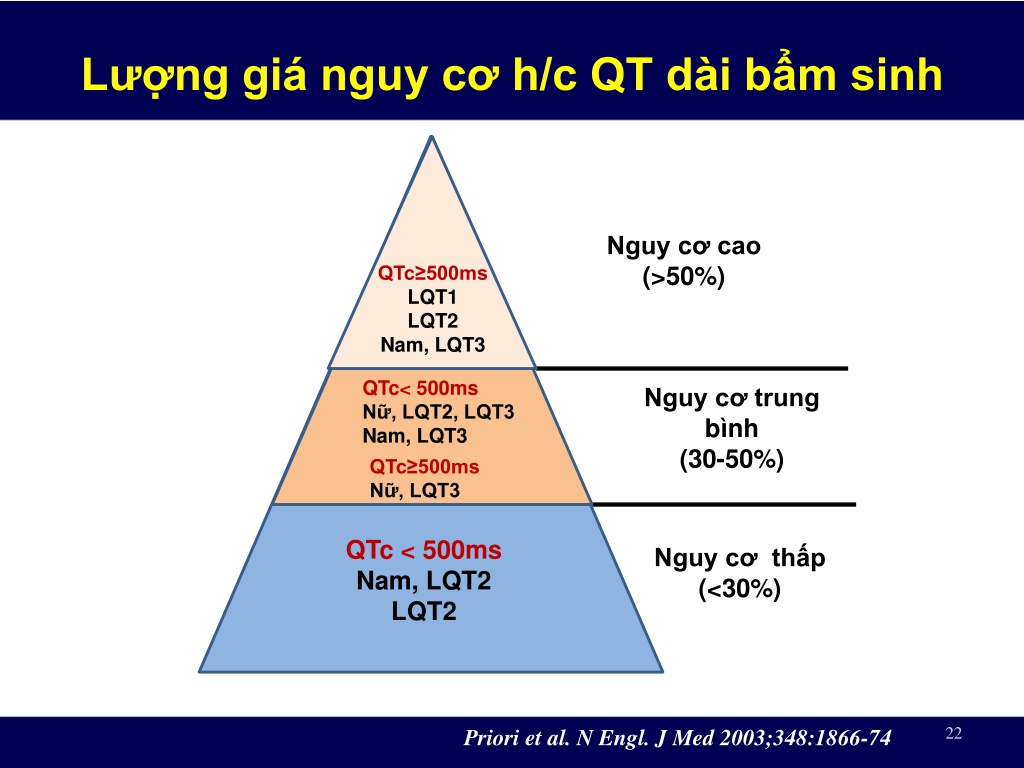 Lượng giá nguy cơ h/c QT dài bẩm sinh

QTc≥500ms
LQT1
LQT2
Nam, LQT3

Nguy cơ cao
(>50%)

QTc< 500ms
Nữ, LQT2, LQT3
Nam, LQT3

QTc≥500ms
Nữ, LQT3

Nguy cơ trung bình
(30-50%)

QTc < 500ms
Nam, LQT2
LQT2

Nguy cơ thấp
(<30%)

Priori et al. N Engl. J Med 2003;348:1866-74

22